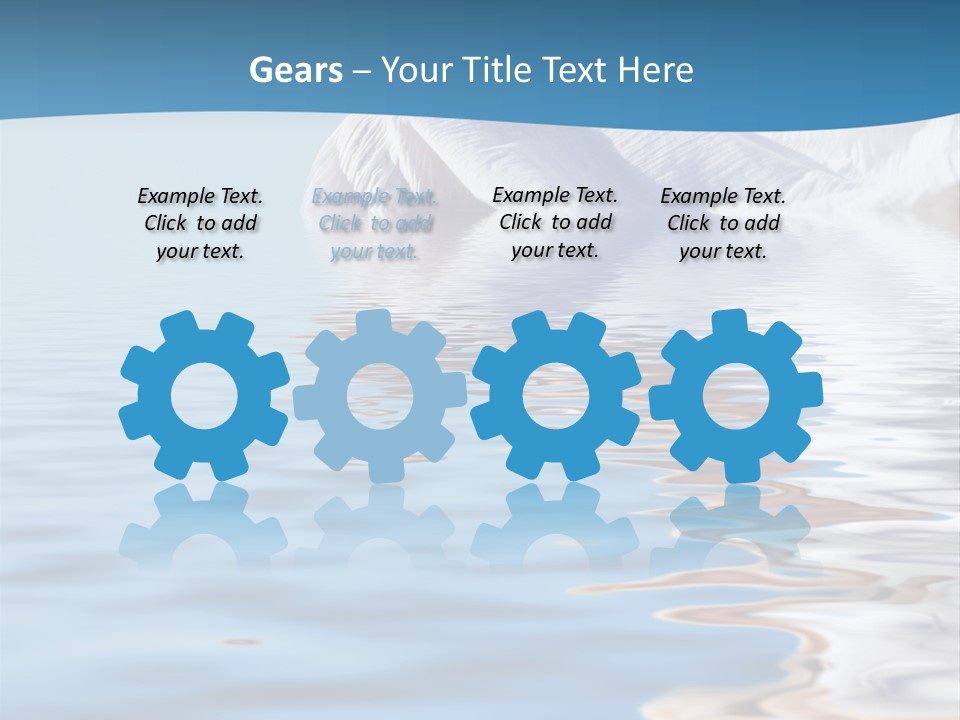 Gears – Your Title Text Here

Example Text. Click to add your text.

Example Text. Click to add your text.

Example Text. Click to add your text.

Example Text. Click to add your text.